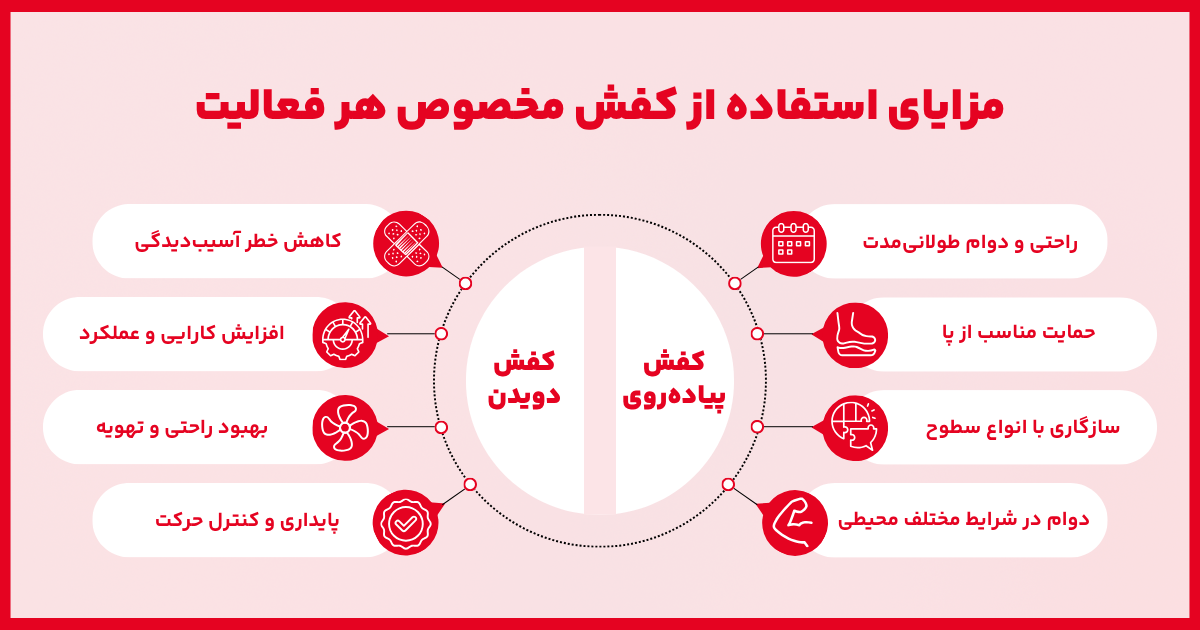 مزایای استفاده از کفش مخصوص هر فعالیت

کفش پیاده‌روی

راحتی و دوام طولانی‌مدت

حمایت مناسب از پا

سازگاری با انواع سطوح

دوام در شرایط مختلف محیطی

کفش دویدن

کاهش خطر آسیب‌دیدگی

افزایش کارایی و عملکرد

بهبود راحتی و تهویه

پایداری و کنترل حرکت